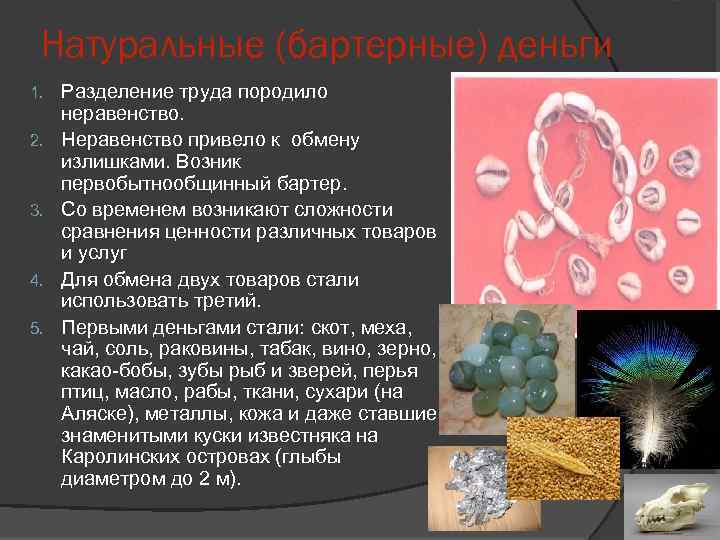 Натуральные (бартерные) деньги

1. Разделение труда породило неравенство.
2. Неравенство привело к обмену излишками. Возник первобытнообщинный бартер.
3. Со временем возникают сложности сравнения ценности различных товаров и услуг
4. Для обмена двух товаров стали использовать третий.
5. Первыми деньгами стали: скот, меха, чай, соль, раковины, табак, вино, зерно, какао-бобы, зубы рыб и зверей, перья птиц, масло, рабы, ткани, сухари (на Аляске), металлы, кожа и даже ставшие знаменитыми куски известняка на Каролинских островах (глыбы диаметром до 2 м).